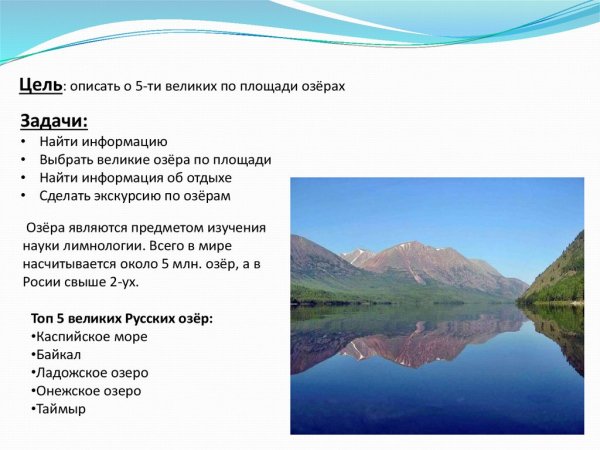 Цель: описать о 5-ти великих по площади озёрах

Задачи:
• Найти информацию
• Выбрать великие озёра по площади
• Найти информация об отдыхе
• Сделать экскурсию по озёрам

Озёра являются предметом изучения науки лимнологии. Всего в мире насчитывается около 5 млн. озёр, а в Росии свыше 2-ух.

Топ 5 великих Русских озёр:
•Каспийское море
•Байкал
•Ладожское озеро
•Онежское озеро
•Таймыр